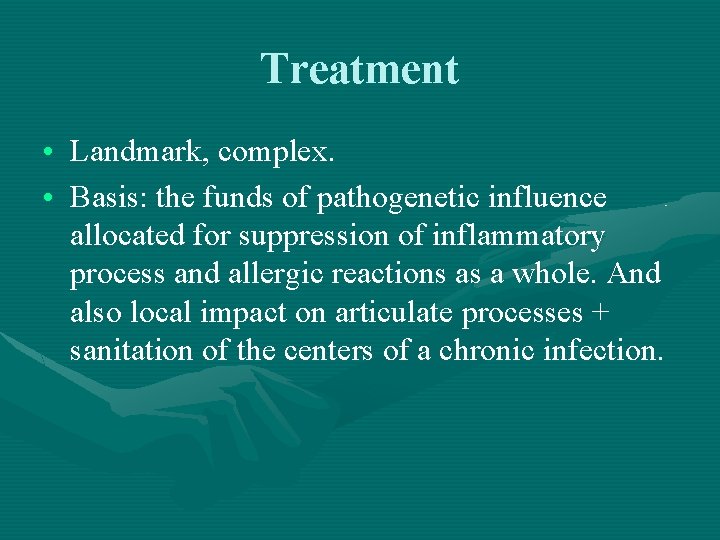 Treatment

• Landmark, complex.

• Basis: the funds of pathogenetic influence allocated for suppression of inflammatory process and allergic reactions as a whole. And also local impact on articulate processes + sanitation of the centers of a chronic infection.